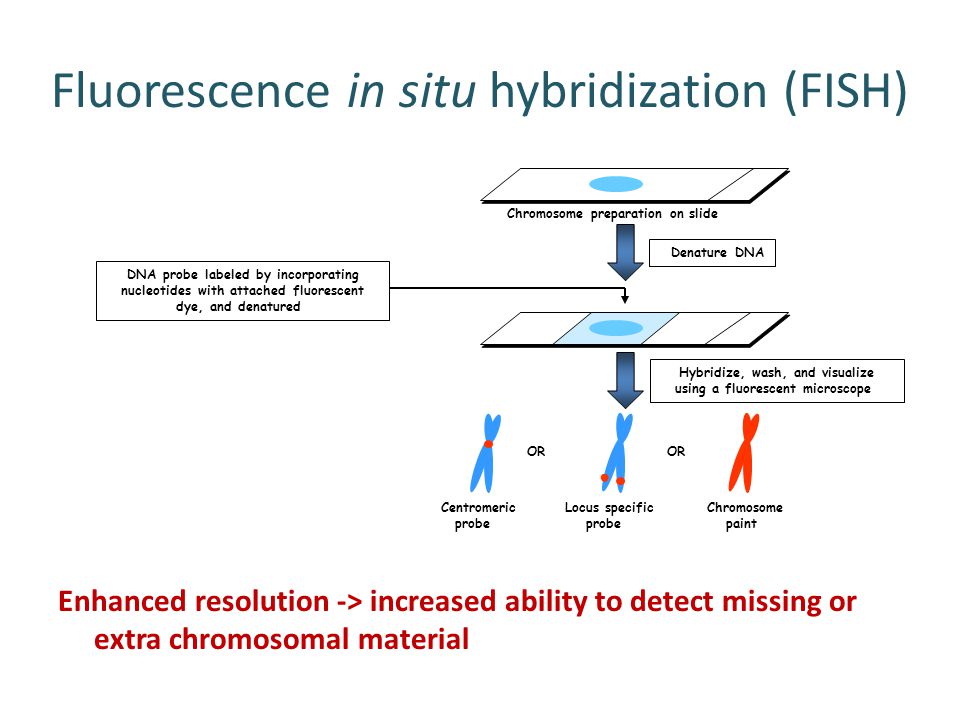 Fluorescence in situ hybridization (FISH)

Chromosome preparation on slide

Denature DNA

DNA probe labeled by incorporating nucleotides with attached fluorescent dye, and denatured

Hybridize, wash, and visualize using a fluorescent microscope

OR

OR

Centromeric probe

Locus specific probe

Chromosome paint

Enhanced resolution -> increased ability to detect missing or extra chromosomal material